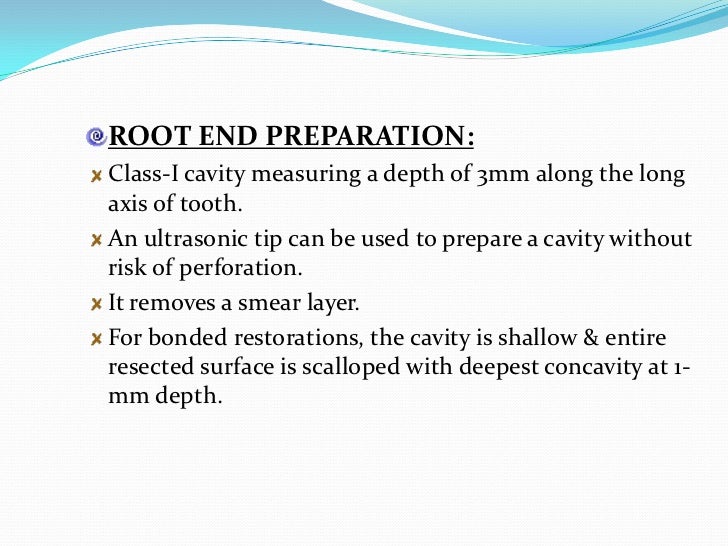 ROOT END PREPARATION:

Class-I cavity measuring a depth of 3mm along the long axis of tooth.

An ultrasonic tip can be used to prepare a cavity without risk of perforation.

It removes a smear layer.

For bonded restorations, the cavity is shallow & entire resected surface is scalloped with deepest concavity at 1-mm depth.